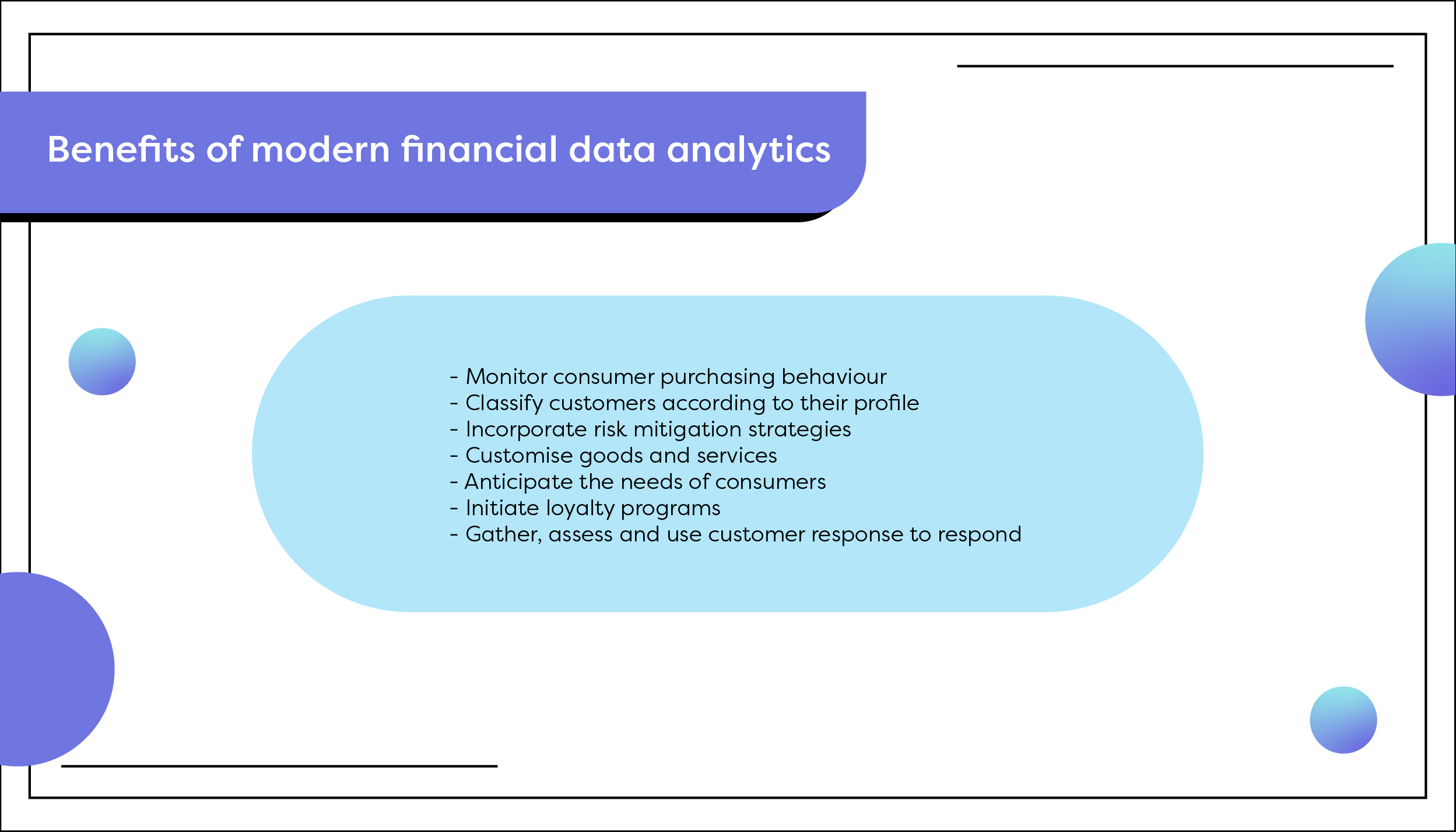 Benefits of modern financial data analytics

- Monitor consumer purchasing behaviour
- Classify customers according to their profile
- Incorporate risk mitigation strategies
- Customise goods and services
- Anticipate the needs of consumers
- Initiate loyalty programs
- Gather, assess and use customer response to respond